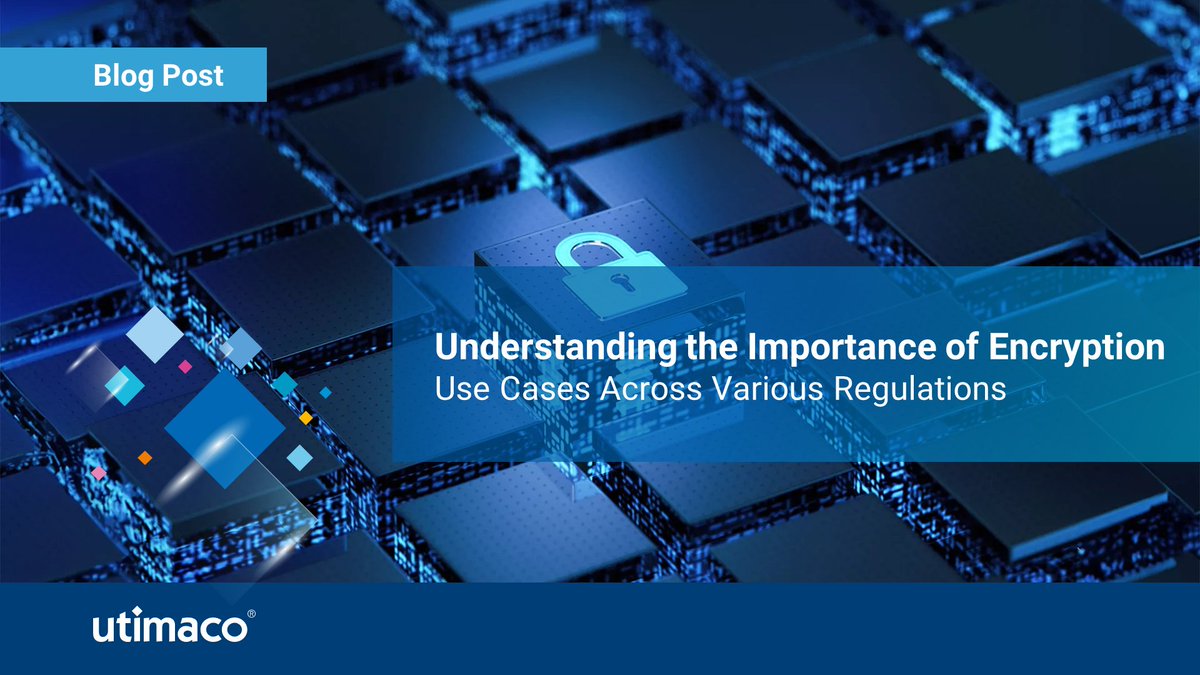 Blog Post

Understanding the Importance of Encryption
Use Cases Across Various Regulations

utimaco®